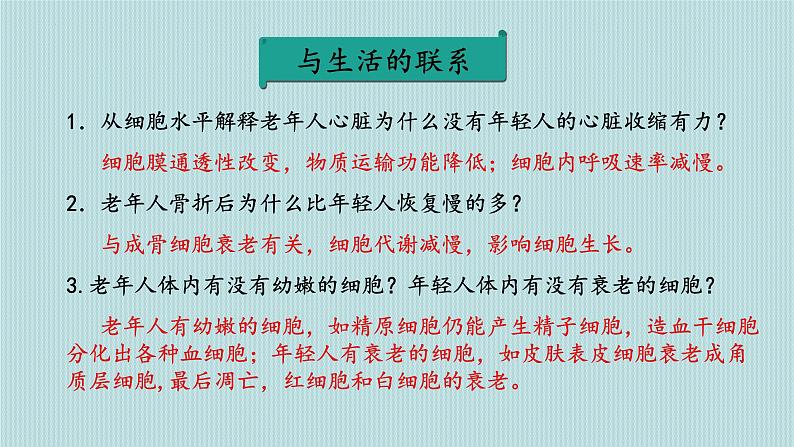 与生活的联系

1. 从细胞水平解释老年人心脏为什么没有年轻人的心脏收缩有力？

细胞膜通透性改变，物质运输功能降低；细胞内呼吸速率减慢。

2. 老年人骨折后为什么比年轻人恢复慢的多？

与成骨细胞衰老有关，细胞代谢减慢，影响细胞生长。

3. 老年人体内有没有幼嫩的细胞？年轻人体内有没有衰老的细胞？

老年人有幼嫩的细胞，如精原细胞仍能产生精子细胞，造血干细胞分化出各种血细胞；年轻人有衰老的细胞，如皮肤表皮细胞衰老成角质层细胞，最后凋亡，红细胞和白细胞的衰老。